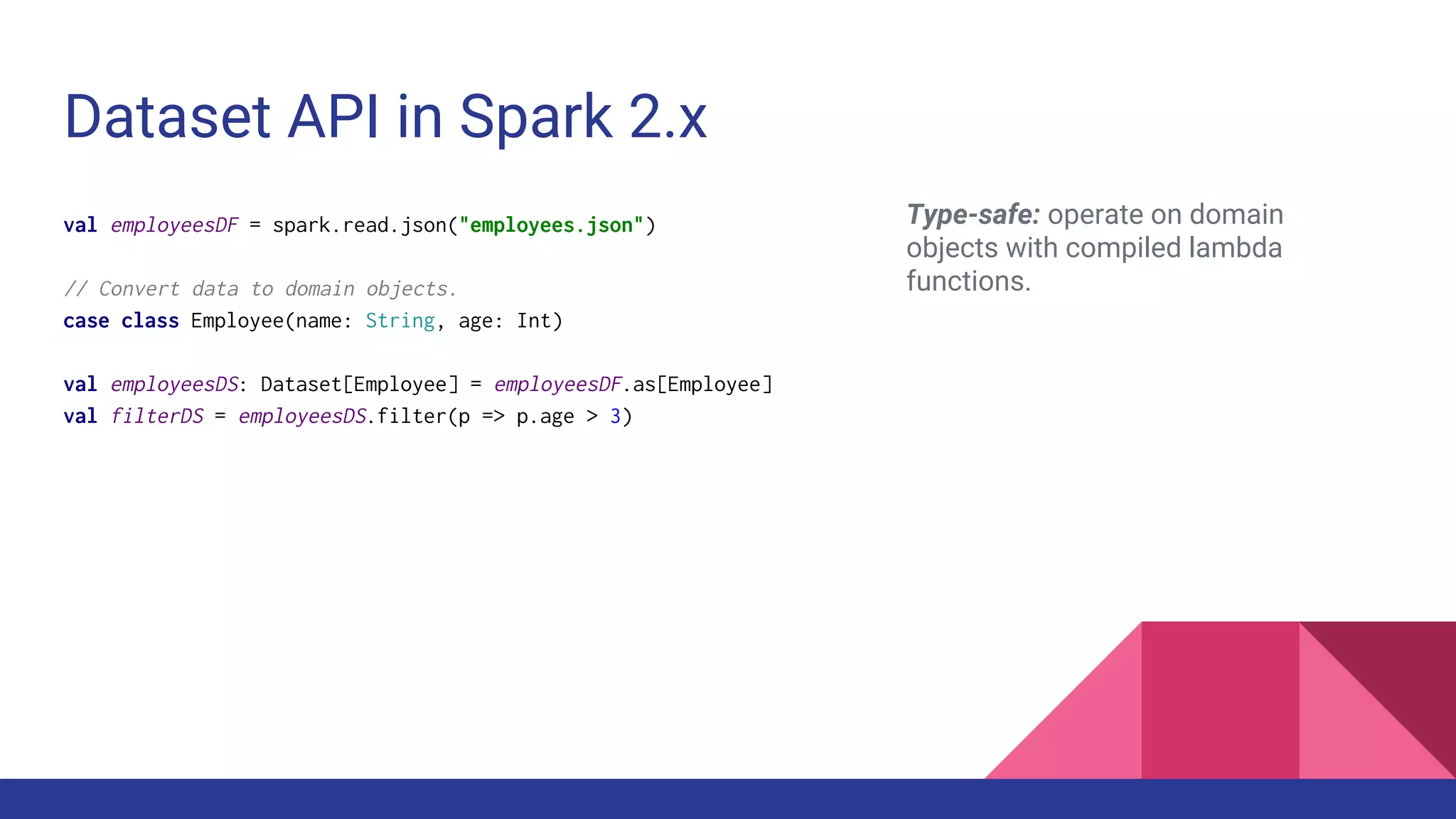 Dataset API in Spark 2.x

val employeesDF = spark.read.json("employees.json")

// Convert data to domain objects.
case class Employee(name: String, age: Int)

val employeesDS: Dataset[Employee] = employeesDF.as[Employee]
val filterDS = employeesDS.filter(p => p.age > 3)

Type-safe: operate on domain objects with compiled lambda functions.